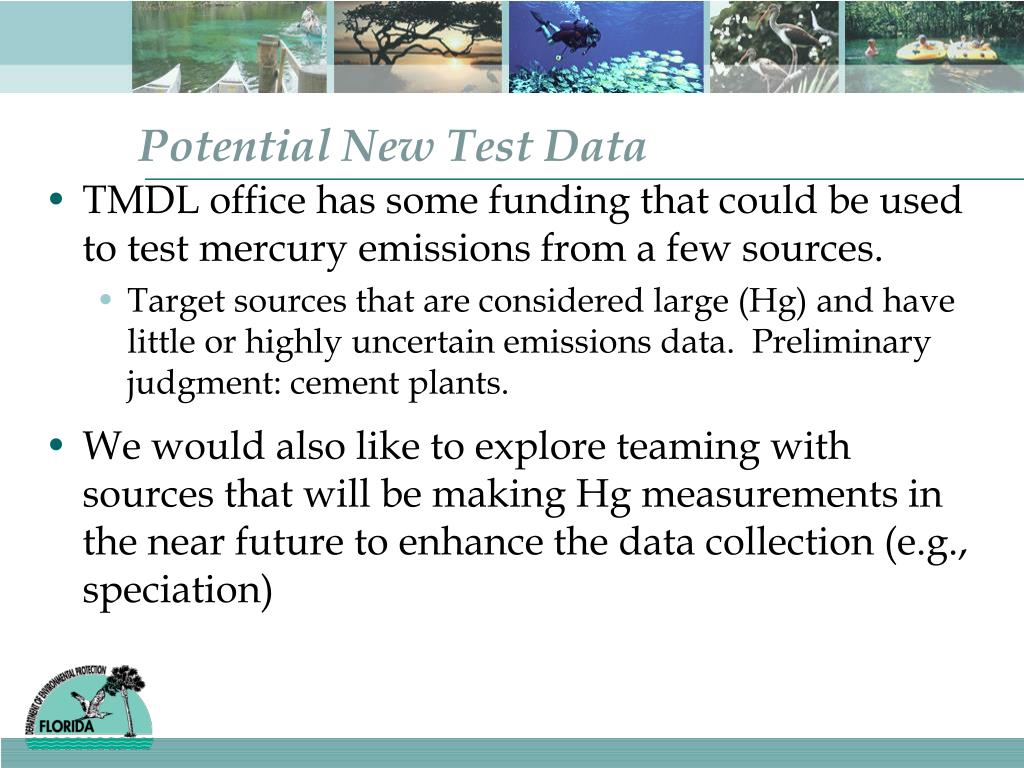 Potential New Test Data

• TMDL office has some funding that could be used to test mercury emissions from a few sources.
  • Target sources that are considered large (Hg) and have little or highly uncertain emissions data. Preliminary judgment: cement plants.

• We would also like to explore teaming with sources that will be making Hg measurements in the near future to enhance the data collection (e.g., speciation)

DEPARTMENT OF ENVIRONMENTAL PROTECTION
FLORIDA